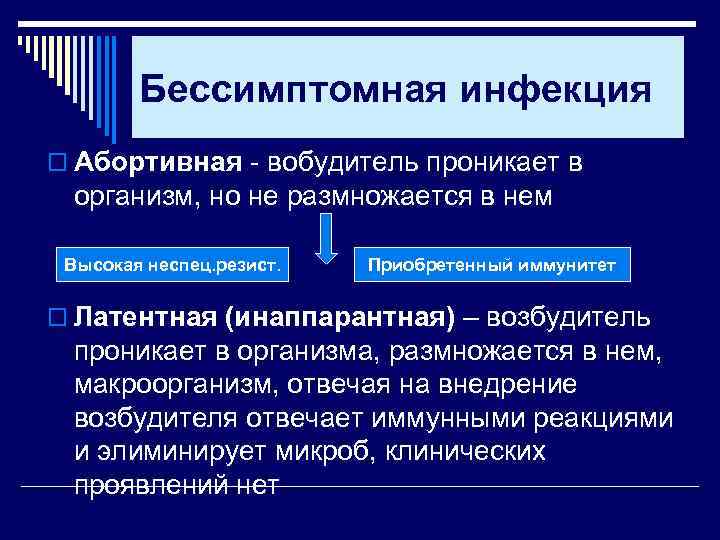 Бессимптомная инфекция

Абортивная - вобудитель проникает в организм, но не размножается в нем

Высокая неспец.резист.

Приобретенный иммунитет

Латентная (инаппарантная) – возбудитель проникает в организма, размножается в нем, макроорганизм, отвечая на внедрение возбудителя отвечает иммунными реакциями и элиминирует микроб, клинических проявлений нет